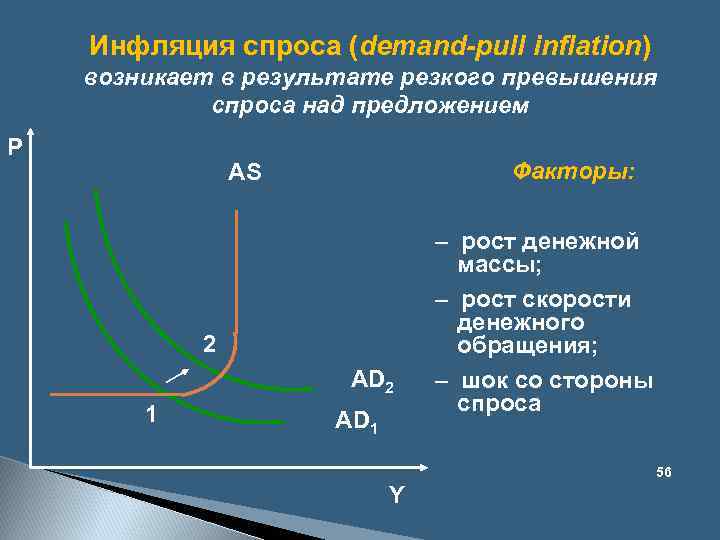 Инфляция спроса (demand-pull inflation) возникает в результате резкого превышения спроса над предложением

P

AS

2

1

$AD_2$

$AD_1$

Y

Факторы:

– рост денежной массы;

– рост скорости денежного обращения;

– шок со стороны спроса

56